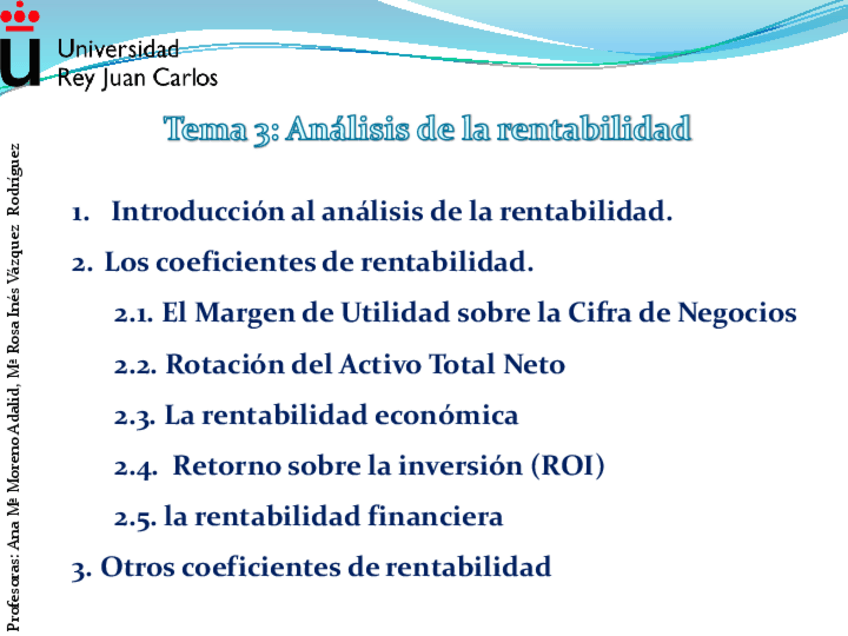 Universidad Rey Juan Carlos

Tema 3: Análisis de la rentabilidad

1. Introducción al análisis de la rentabilidad.

2. Los coeficientes de rentabilidad.

2.1. El Margen de Utilidad sobre la Cifra de Negocios

2.2. Rotación del Activo Total Neto

2.3. La rentabilidad económica

2.4. Retorno sobre la inversión (ROI)

2.5. la rentabilidad financiera

3. Otros coeficientes de rentabilidad

Profesoras: Ana Mª Moreno Adalid, Mª Rosa Inés Vázquez Rodríguez